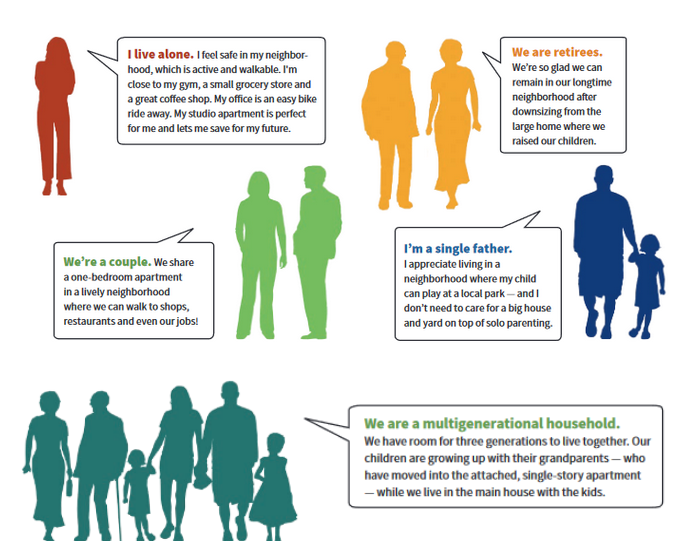 I live alone. I feel safe in my neighborhood, which is active and walkable. I'm close to my gym, a small grocery store and a great coffee shop. My office is an easy bike ride away. My studio apartment is perfect for me and lets me save for my future.

We are retirees. We're so glad we can remain in our longtime neighborhood after downsizing from the large home where we raised our children.

We're a couple. We share a one-bedroom apartment in a lively neighborhood where we can walk to shops, restaurants and even our jobs!

I'm a single father. I appreciate living in a neighborhood where my child can play at a local park — and I don't need to care for a big house and yard on top of solo parenting.

We are a multigenerational household. We have room for three generations to live together. Our children are growing up with their grandparents — who have moved into the attached, single-story apartment — while we live in the main house with the kids.